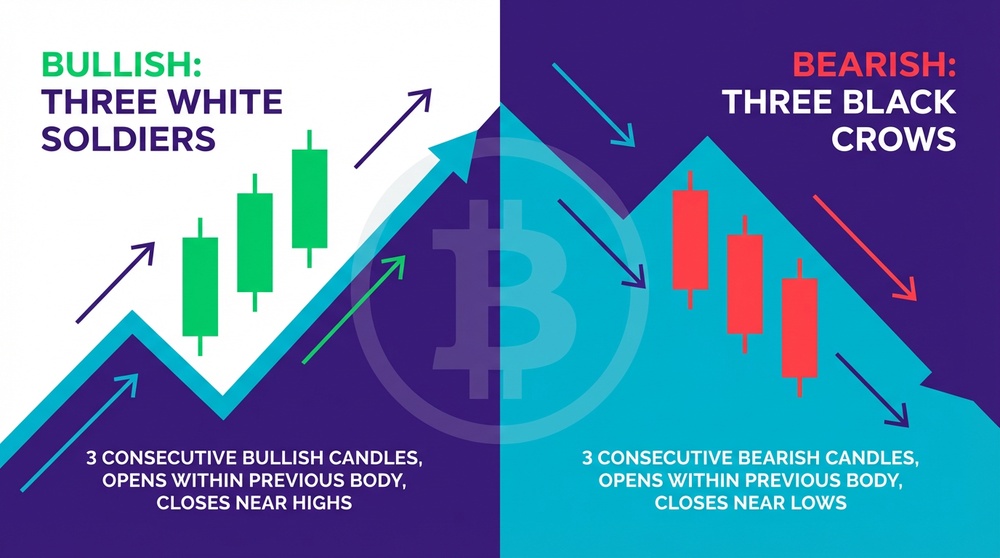 BULLISH:
THREE WHITE SOLDIERS

3 CONSECUTIVE BULLISH CANDLES, OPENS WITHIN PREVIOUS BODY, CLOSES NEAR HIGHS

BEARISH:
THREE BLACK CROWS

3 CONSECUTIVE BEARISH CANDLES, OPENS WITHIN PREVIOUS BODY, CLOSES NEAR LOWS